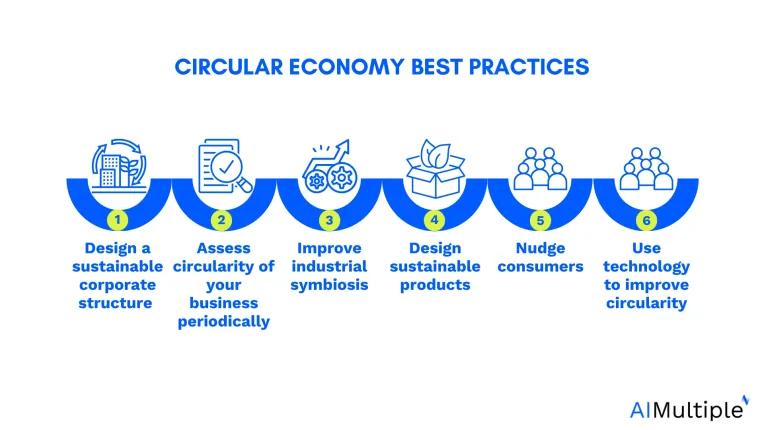 CIRCULAR ECONOMY BEST PRACTICES

1
Design a sustainable corporate structure

2
Assess circularity of your business periodically

3
Improve industrial symbiosis

4
Design sustainable products

5
Nudge consumers

6
Use technology to improve circularity

AIMultiple